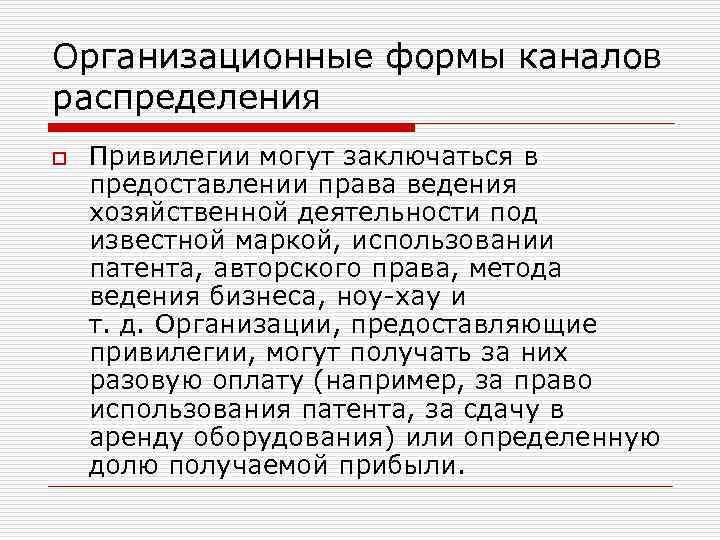 Организационные формы каналов распределения

Привилегии могут заключаться в предоставлении права ведения хозяйственной деятельности под известной маркой, использовании патента, авторского права, метода ведения бизнеса, ноу-хау и т. д. Организации, предоставляющие привилегии, могут получать за них разовую оплату (например, за право использования патента, за сдачу в аренду оборудования) или определенную долю получаемой прибыли.